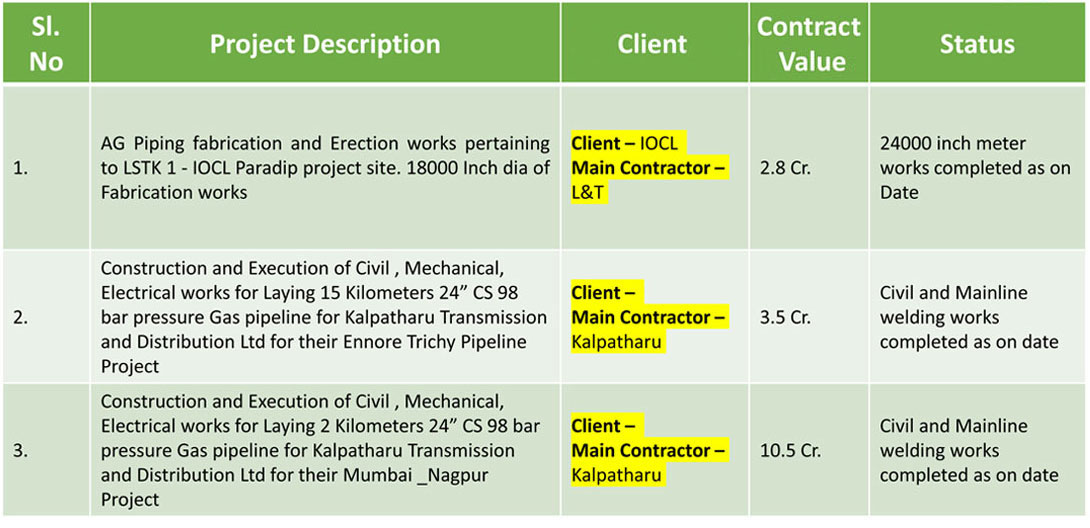 | Sl. No | Project Description | Client | Contract Value | Status |
|---|---|---|---|---|
| 1. | AG Piping fabrication and Erection works pertaining to LSTK 1 - IOCL Paradip project site. 18000 Inch dia of Fabrication works | Client – IOCL Main Contractor – L&T | 2.8 Cr. | 24000 inch meter works completed as on Date |
| 2. | Construction and Execution of Civil , Mechanical, Electrical works for Laying 15 Kilometers 24” CS 98 bar pressure Gas pipeline for Kalpatharu Transmission and Distribution Ltd for their Ennore Trichy Pipeline Project | Client – Main Contractor – Kalpatharu | 3.5 Cr. | Civil and Mainline welding works completed as on date |
| 3. | Construction and Execution of Civil , Mechanical, Electrical works for Laying 2 Kilometers 24” CS 98 bar pressure Gas pipeline for Kalpatharu Transmission and Distribution Ltd for their Mumbai _Nagpur Project | Client – Main Contractor – Kalpatharu | 10.5 Cr. | Civil and Mainline welding works completed as on date |